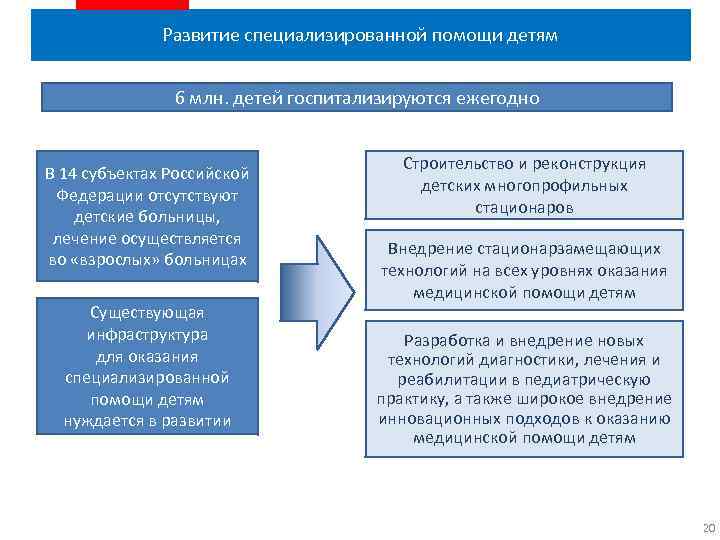 Развитие специализированной помощи детям

6 млн. детей госпитализируются ежегодно

В 14 субъектах Российской Федерации отсутствуют детские больницы, лечение осуществляется во «взрослых» больницах

Существующая инфраструктура для оказания специализированной помощи детям нуждается в развитии

Строительство и реконструкция детских многопрофильных стационаров

Внедрение стационарзамещающих технологий на всех уровнях оказания медицинской помощи детям

Разработка и внедрение новых технологий диагностики, лечения и реабилитации в педиатрическую практику, а также широкое внедрение инновационных подходов к оказанию медицинской помощи детям

20